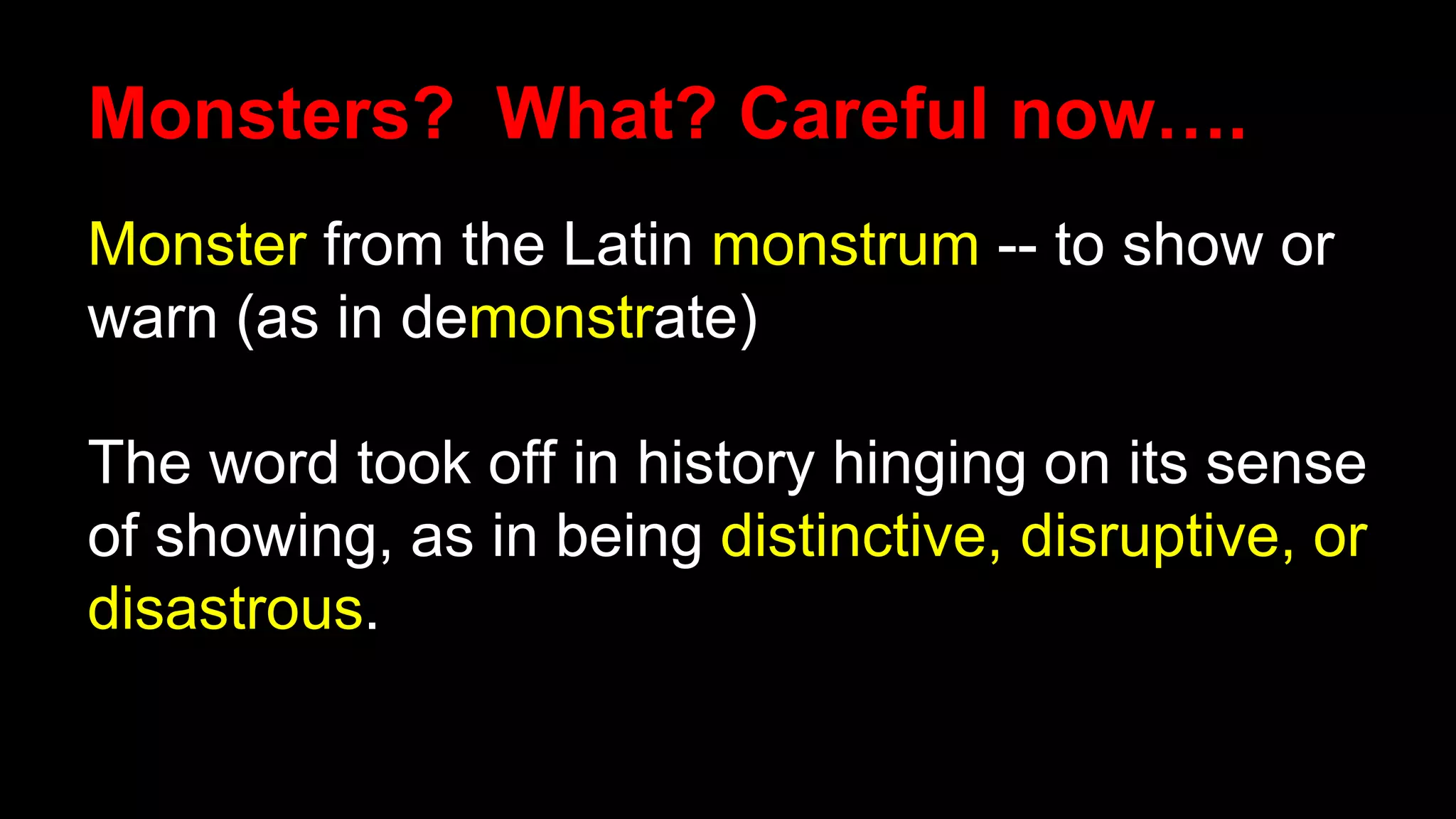 Monsters?  What? Careful now….

Monster from the Latin monstrum -- to show or warn (as in demonstrate)

The word took off in history hinging on its sense of showing, as in being distinctive, disruptive, or disastrous.